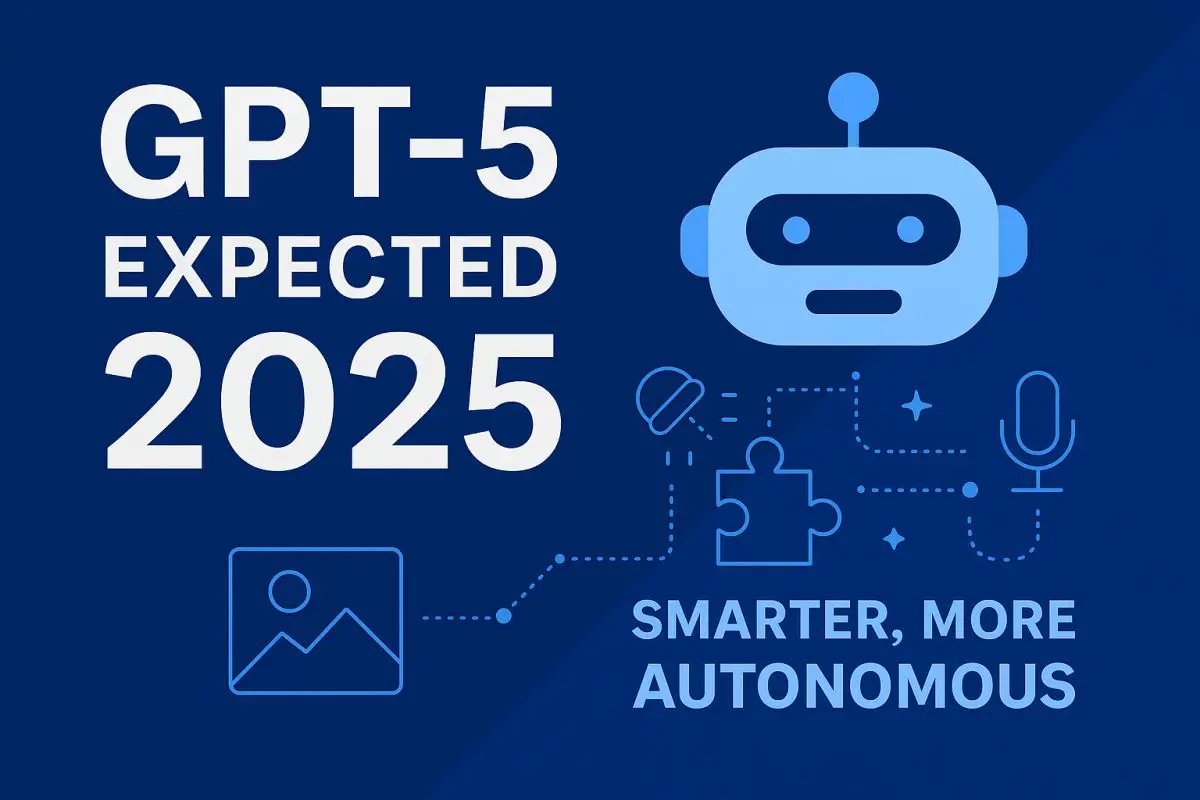 GPT-5
EXPECTED
2025

SMARTER, MORE
AUTONOMOUS